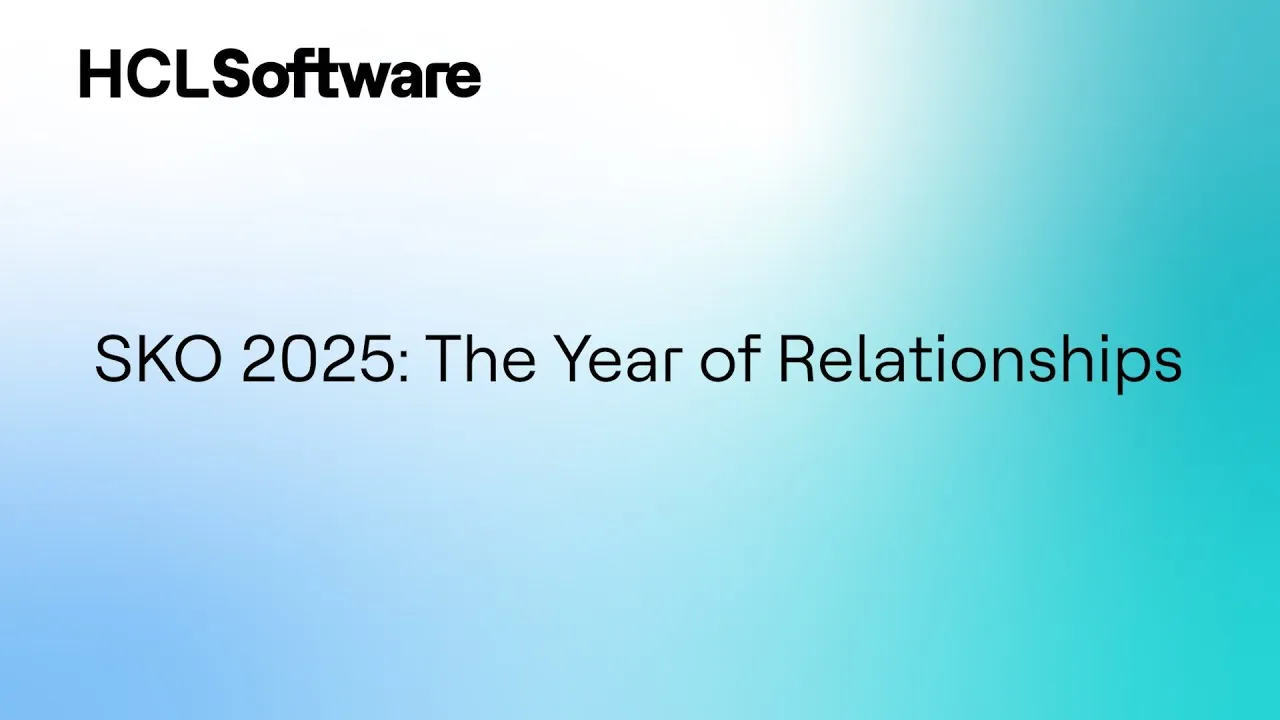 HCLSoftware

SKO 2025: The Year of Relationships